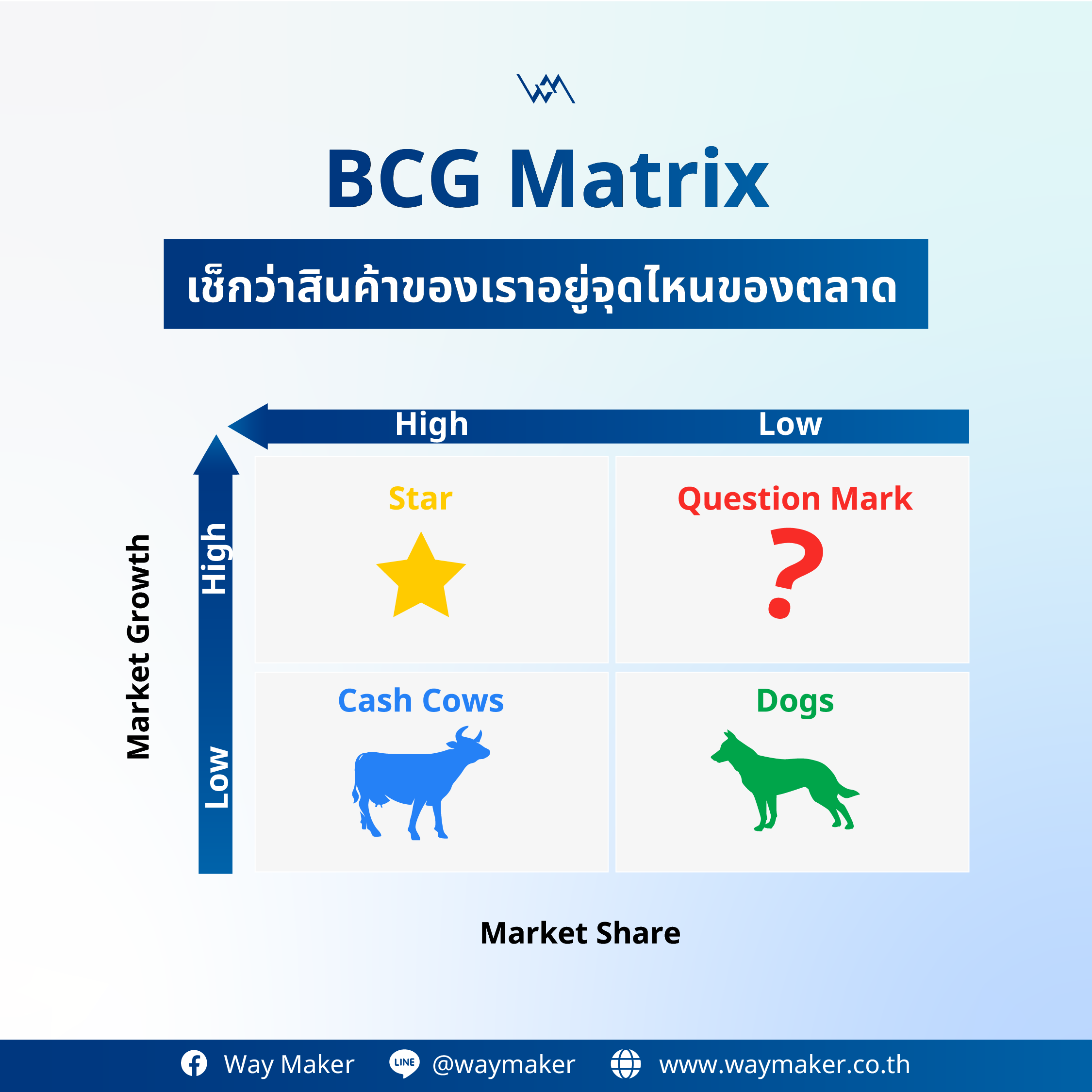 BCG Matrix

เช็กว่าสินค้าของเราอยู่จุดไหนของตลาด

High
Low

Market Growth
High
Low

Star

Question Mark
?

Cash Cows

Dogs

Market Share

Way Maker
LINE
@waymaker
www.waymaker.co.th